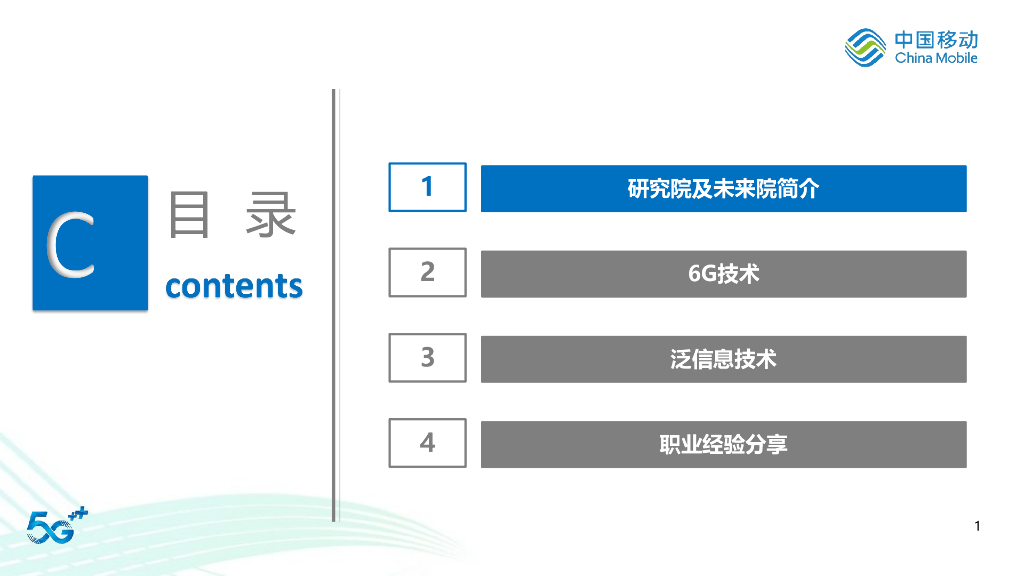 中国移动
China Mobile

C
目 录
contents

1
研究院及未来院简介

2
6G技术

3
泛信息技术

4
职业经验分享

5G++

1